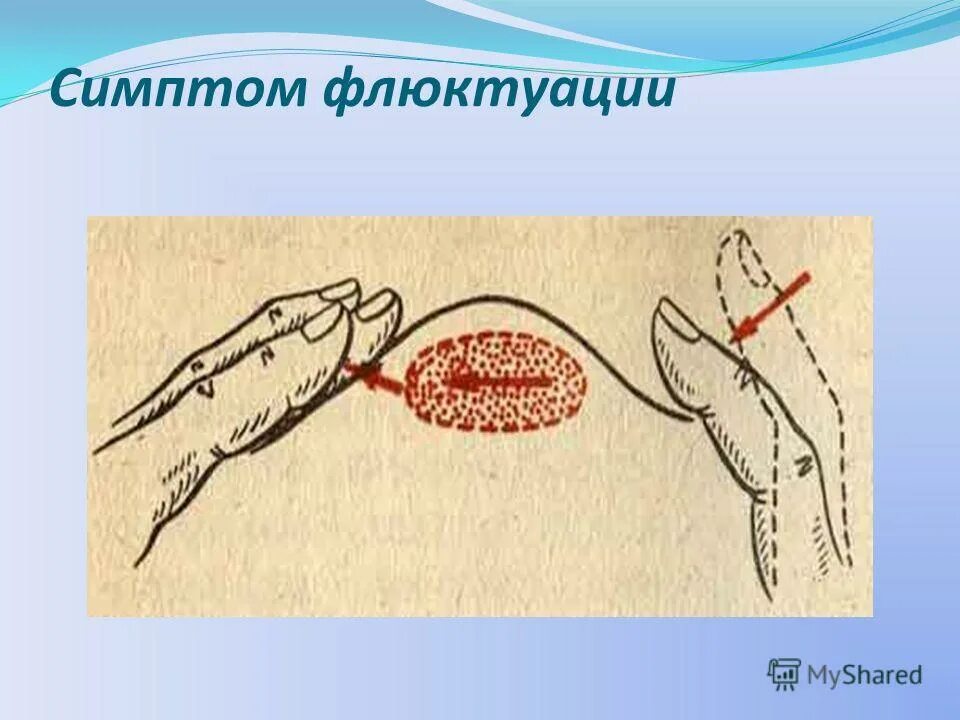 Симптом флюктуации

MyShared